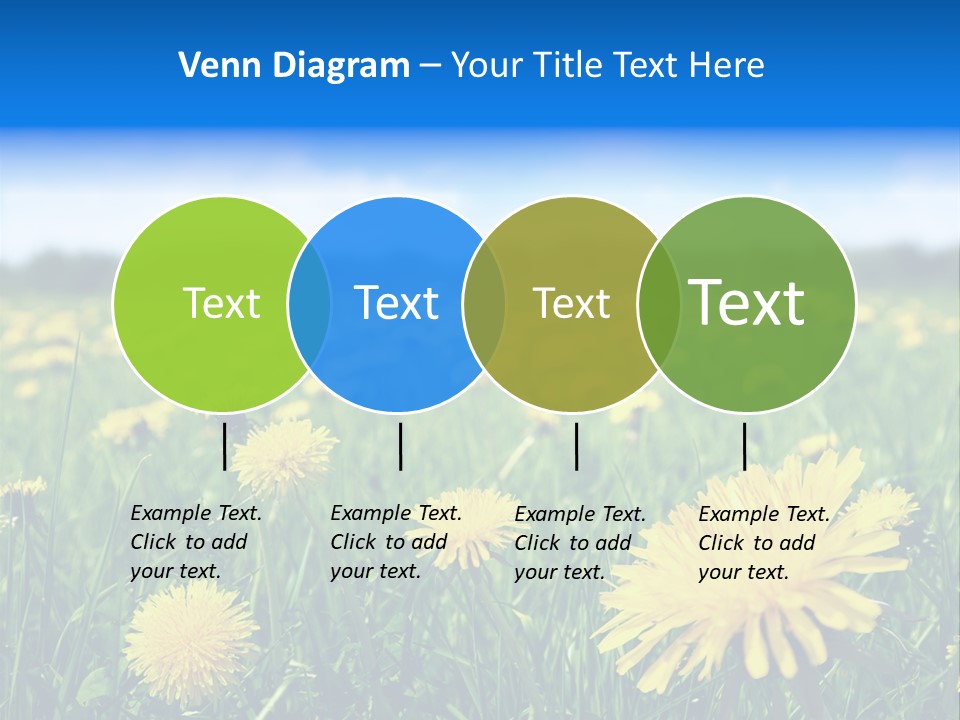 Venn Diagram – Your Title Text Here

Text

Text

Text

Text

Example Text. Click to add your text.

Example Text. Click to add your text.

Example Text. Click to add your text.

Example Text. Click to add your text.